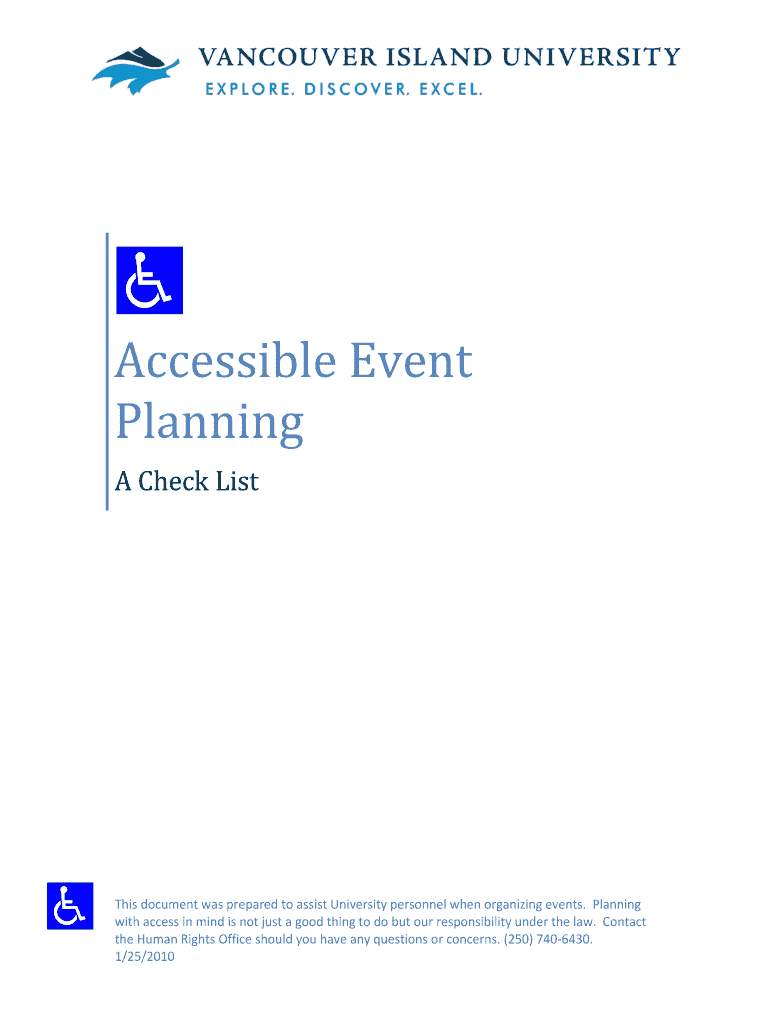 VANCOUVER ISLAND UNIVERSITY
EXPLORE. DISCOVER. EXCEL.

Accessible Event Planning

A Check List

This document was prepared to assist University personnel when organizing events. Planning with access in mind is not just a good thing to do but our responsibility under the law. Contact the Human Rights Office should you have any questions or concerns. (250) 740-6430.
1/25/2010